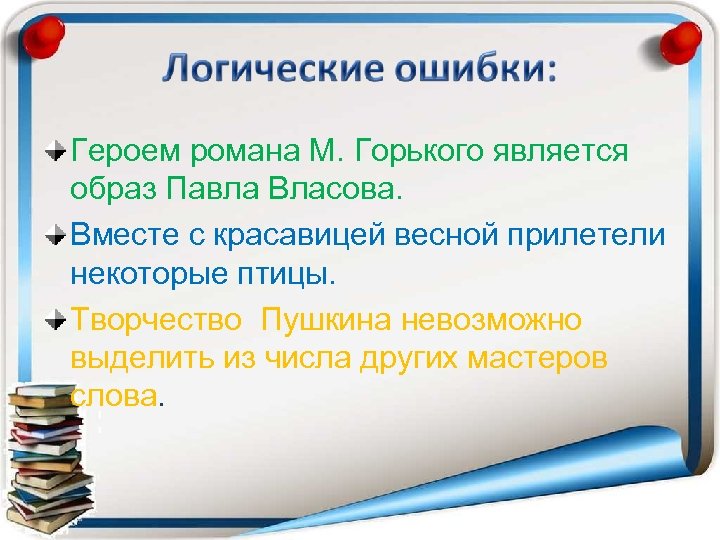 Логические ошибки:

Героем романа М. Горького является образ Павла Власова.

Вместе с красавицей весной прилетели некоторые птицы.

Творчество  Пушкина невозможно выделить из числа других мастеров слова.